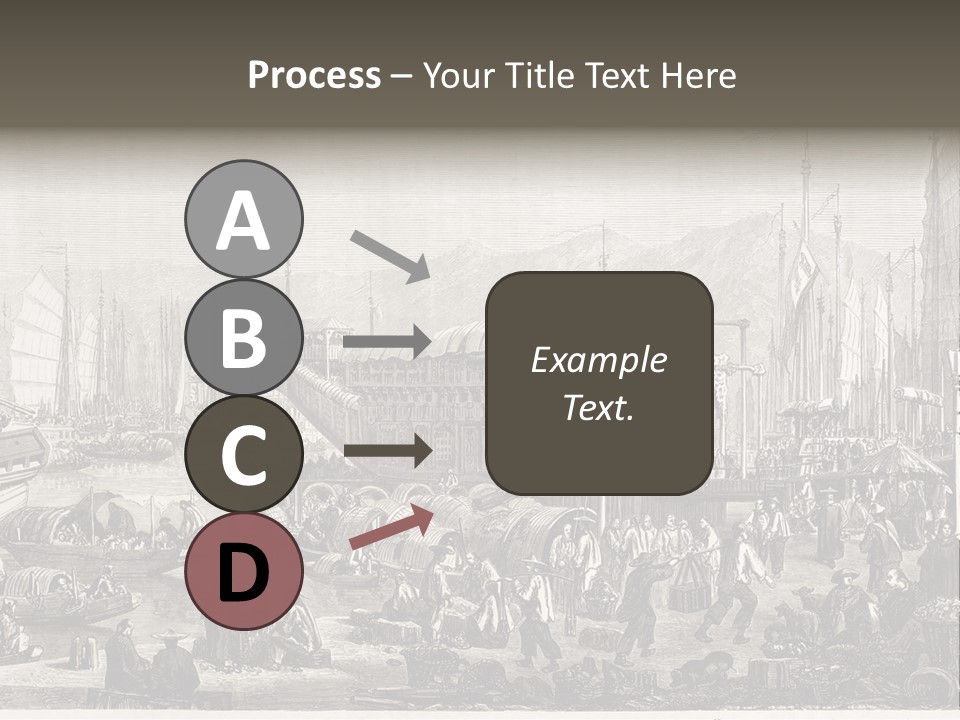 Process – Your Title Text Here

A

B

C

D

Example Text.